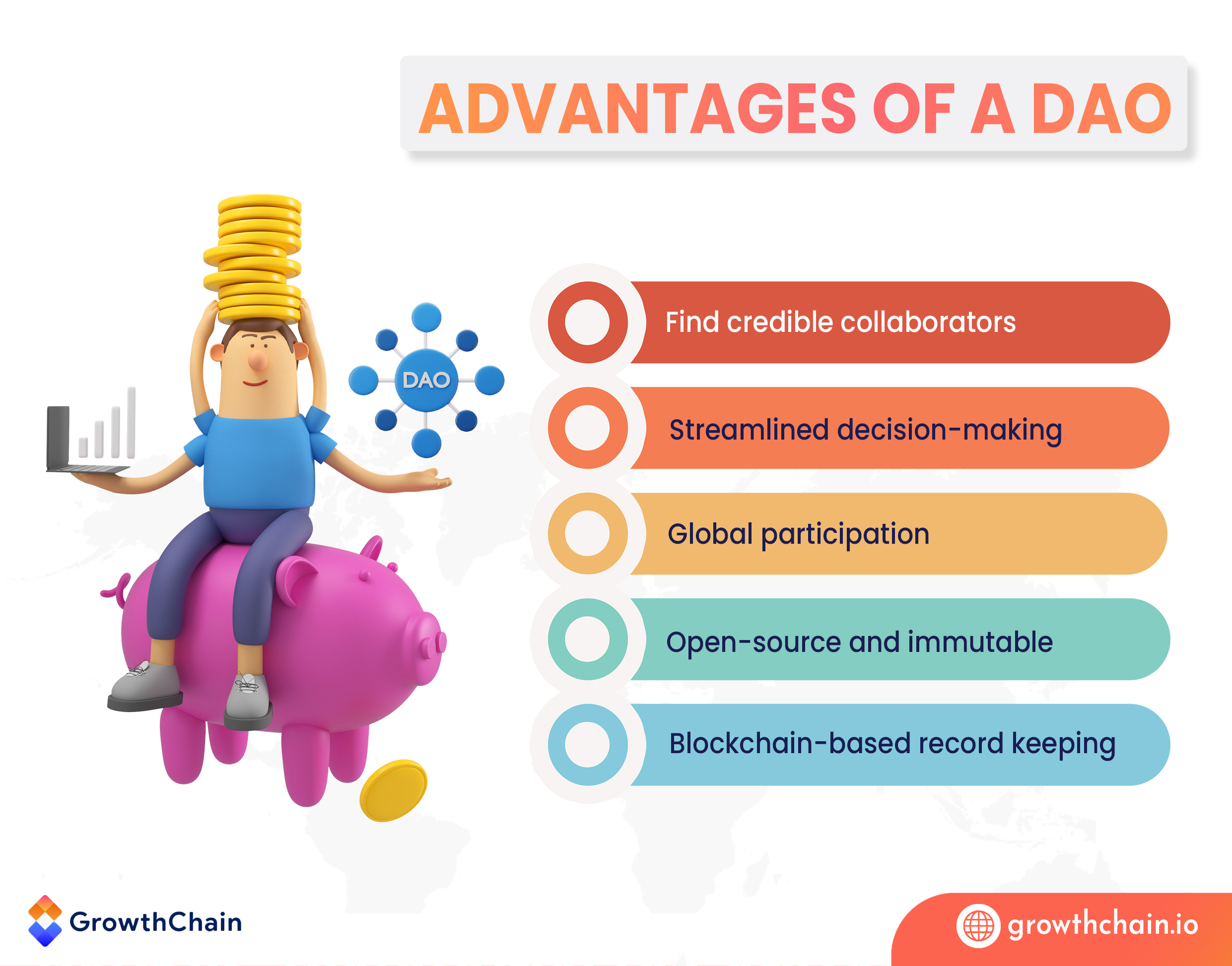 ADVANTAGES OF A DAO

DAO

Find credible collaborators

Streamlined decision-making

Global participation

Open-source and immutable

Blockchain-based record keeping

GrowthChain

growthchain.io